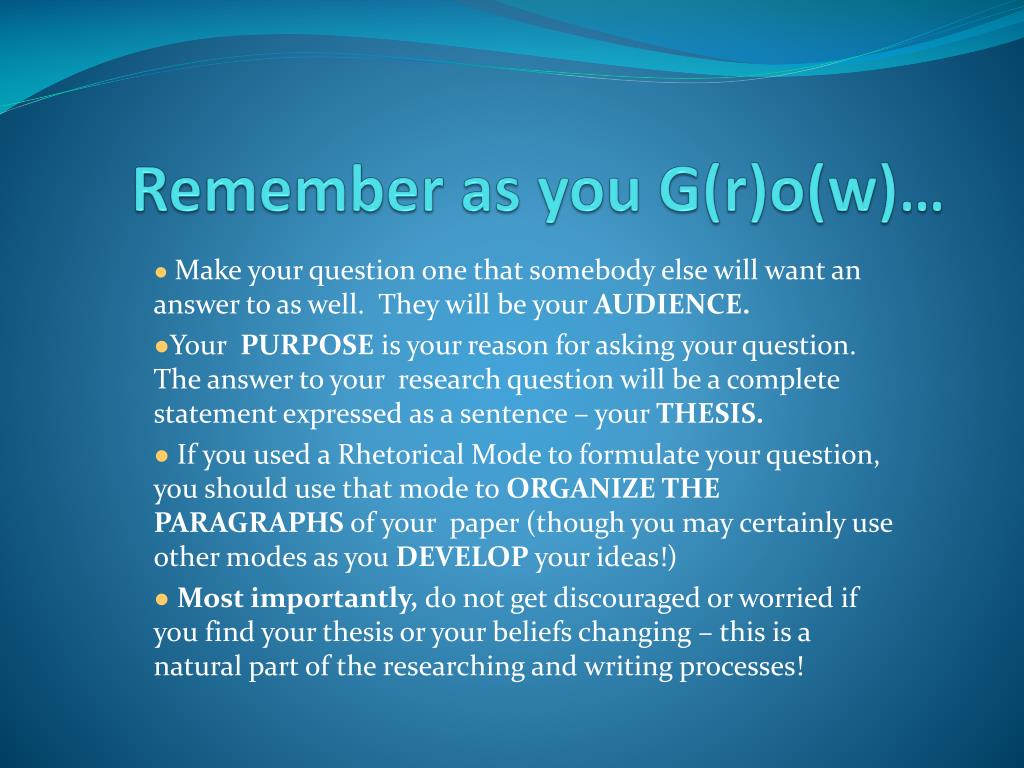 Remember as you G(r)o(w)…

● Make your question one that somebody else will want an answer to as well. They will be your AUDIENCE.

●Your PURPOSE is your reason for asking your question. The answer to your research question will be a complete statement expressed as a sentence – your THESIS.

● If you used a Rhetorical Mode to formulate your question, you should use that mode to ORGANIZE THE PARAGRAPHS of your paper (though you may certainly use other modes as you DEVELOP your ideas!)

● Most importantly, do not get discouraged or worried if you find your thesis or your beliefs changing – this is a natural part of the researching and writing processes!